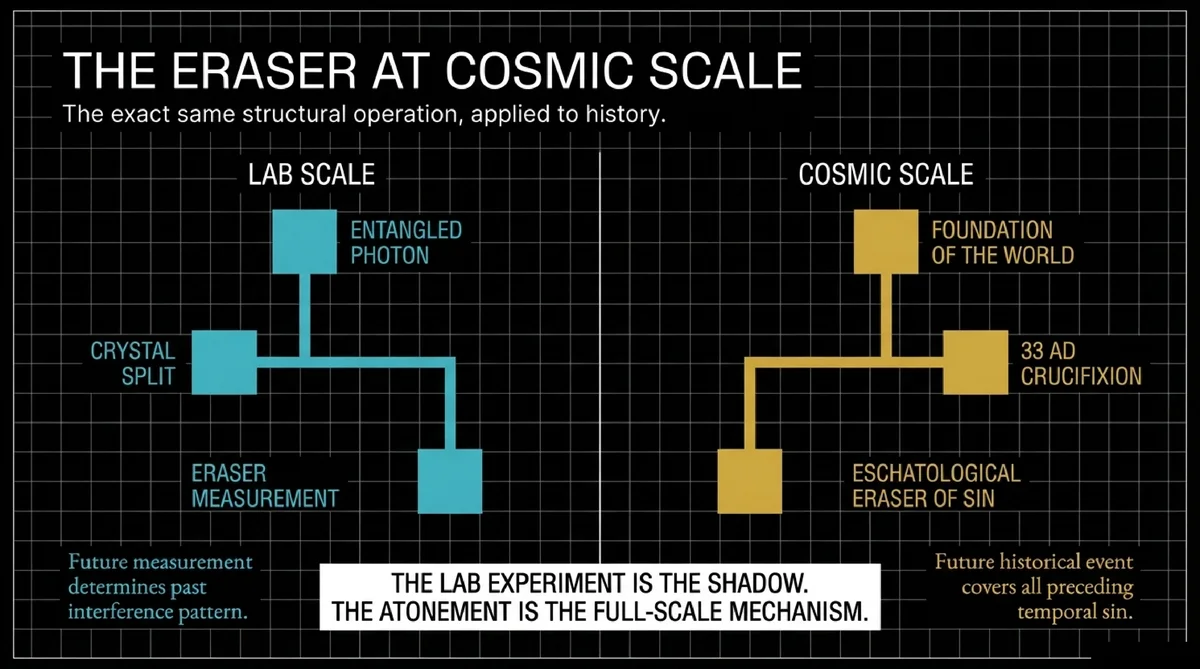 THE ERASER AT COSMIC SCALE

The exact same structural operation, applied to history.

LAB SCALE

ENTANGLED PHOTON

CRYSTAL SPLIT

ERASER MEASUREMENT

Future measurement determines past interference pattern.

COSMIC SCALE

FOUNDATION OF THE WORLD

33 AD CRUCIFIXION

ESCHATOLOGICAL ERASER OF SIN

Future historical event covers all preceding temporal sin.

THE LAB EXPERIMENT IS THE SHADOW.
THE ATONEMENT IS THE FULL-SCALE MECHANISM.